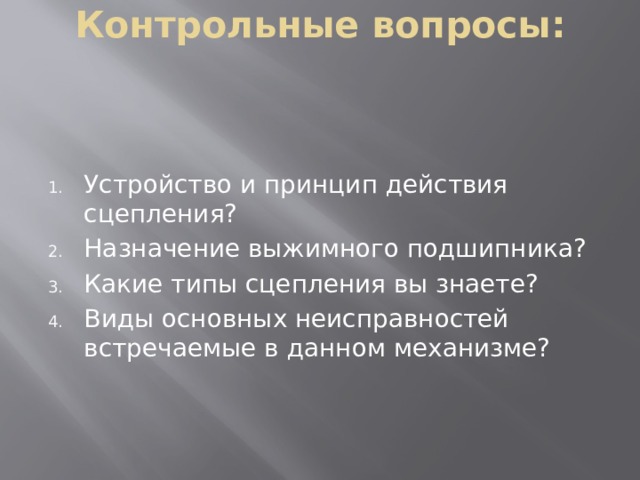 Контрольные вопросы:

1. Устройство и принцип действия сцепления?
2. Назначение выжимного подшипника?
3. Какие типы сцепления вы знаете?
4. Виды основных неисправностей встречаемые в данном механизме?